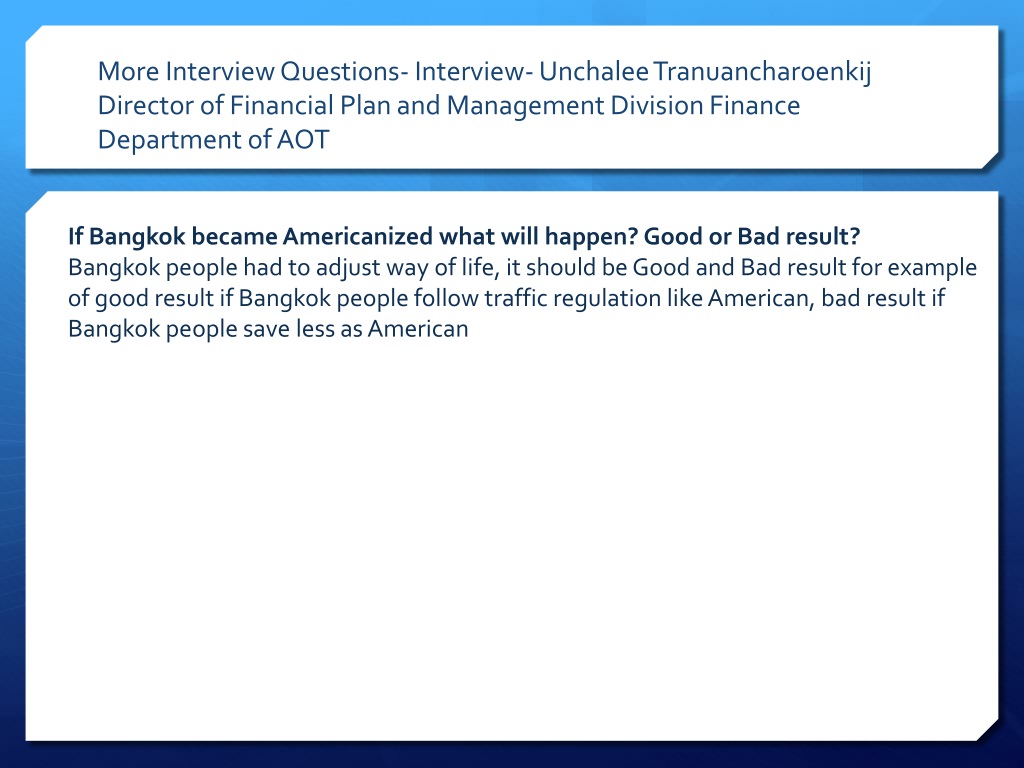 More Interview Questions- Interview- Unchalee Tranuancharoenkij Director of Financial Plan and Management Division Finance Department of AOT

**If Bangkok became Americanized what will happen? Good or Bad result?**
Bangkok people had to adjust way of life, it should be Good and Bad result for example of good result if Bangkok people follow traffic regulation like American, bad result if Bangkok people save less as American